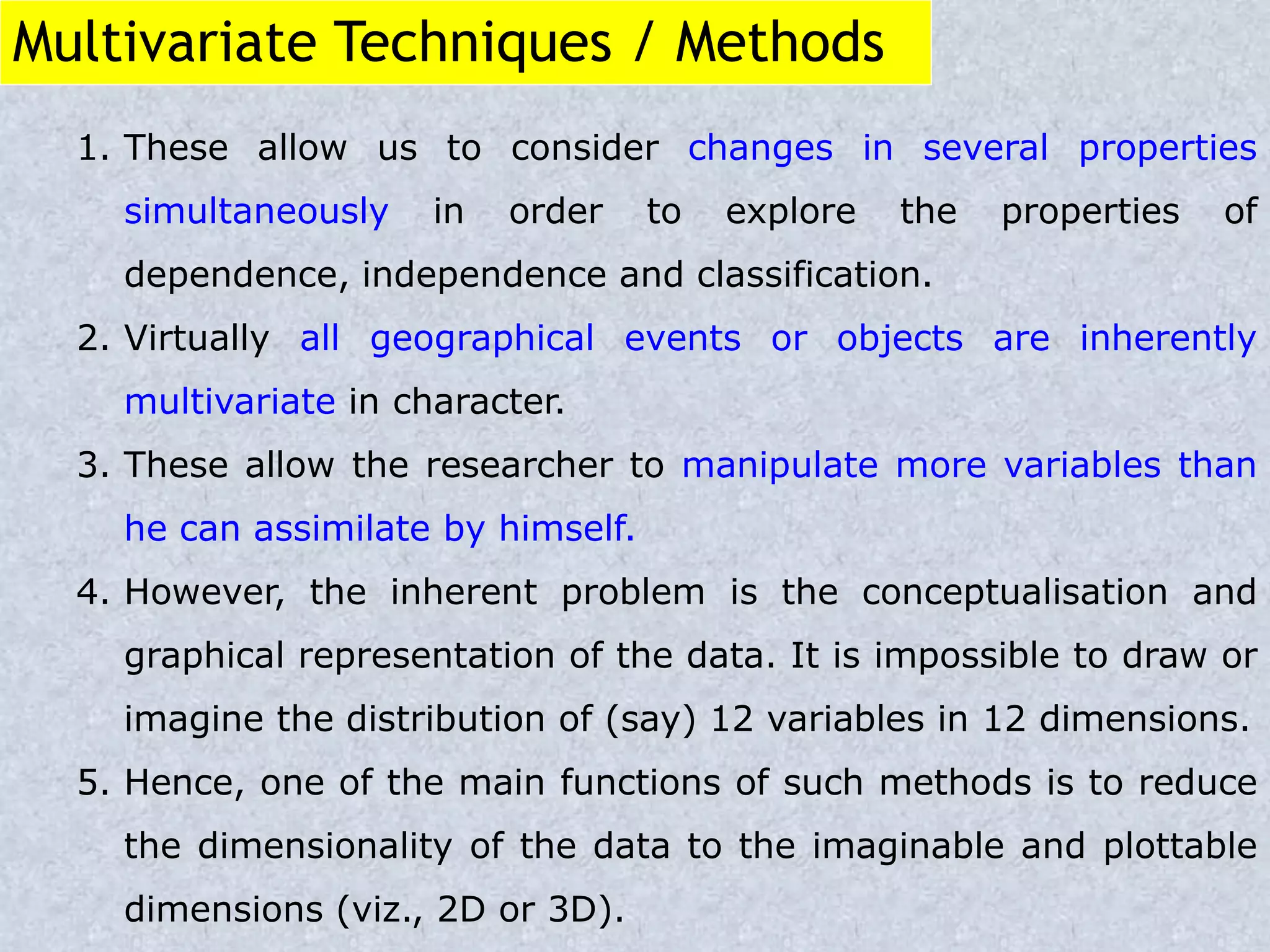 Multivariate Techniques / Methods

1. These allow us to consider changes in several properties simultaneously in order to explore the properties of dependence, independence and classification.

2. Virtually all geographical events or objects are inherently multivariate in character.

3. These allow the researcher to manipulate more variables than he can assimilate by himself.

4. However, the inherent problem is the conceptualisation and graphical representation of the data. It is impossible to draw or imagine the distribution of (say) 12 variables in 12 dimensions.

5. Hence, one of the main functions of such methods is to reduce the dimensionality of the data to the imaginable and plottable dimensions (viz., 2D or 3D).